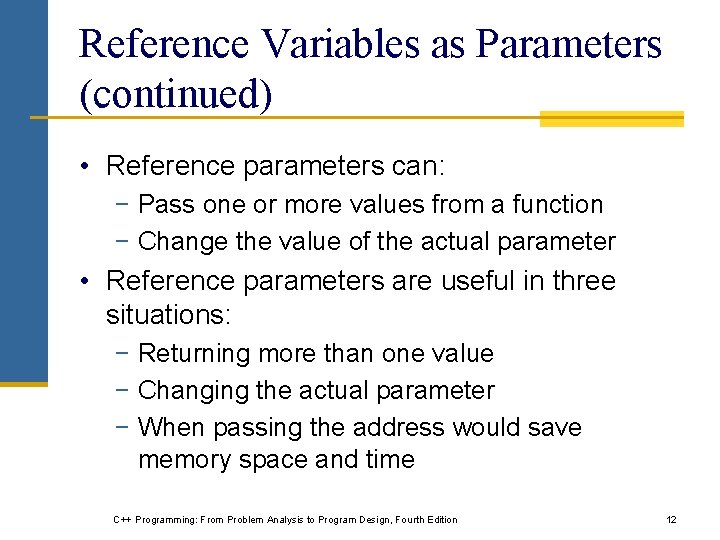 Reference Variables as Parameters (continued)

• Reference parameters can:
 − Pass one or more values from a function
 − Change the value of the actual parameter
• Reference parameters are useful in three situations:
 − Returning more than one value
 − Changing the actual parameter
 − When passing the address would save memory space and time

C++ Programming: From Problem Analysis to Program Design, Fourth Edition

12